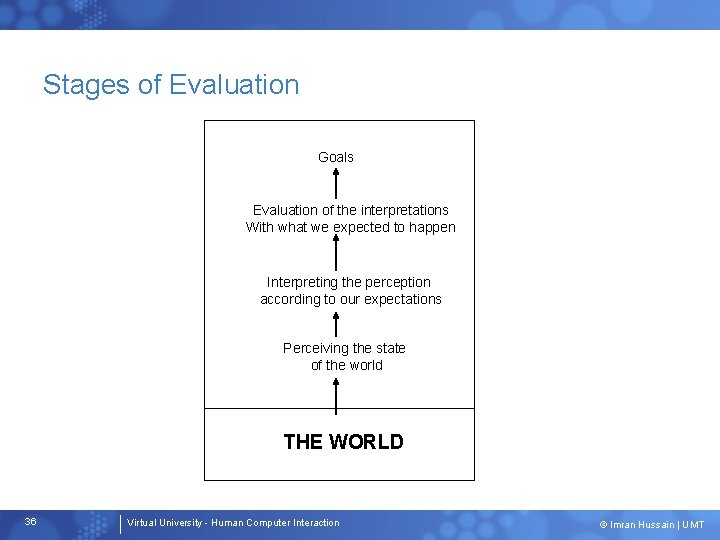 Stages of Evaluation

Goals

Evaluation of the interpretations With what we expected to happen

Interpreting the perception according to our expectations

Perceiving the state of the world

THE WORLD

36

Virtual University - Human Computer Interaction

© Imran Hussain | UMT